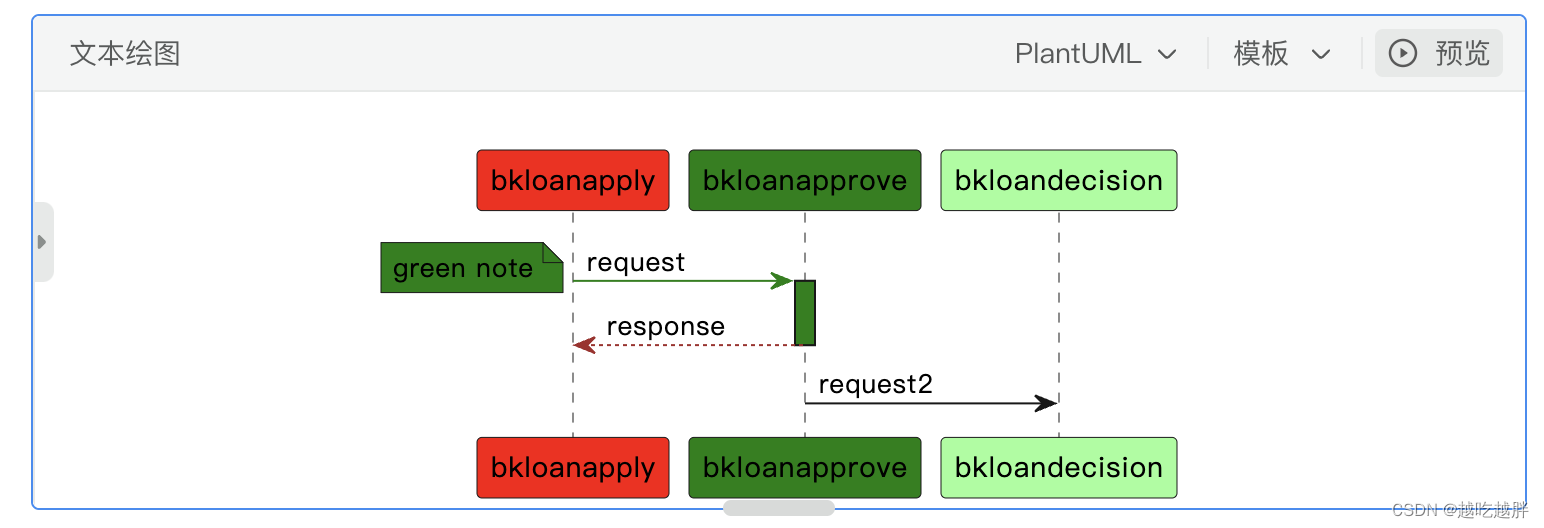 文本绘图

PlantUML 模板 预览

bkloanapply bkloanapprove bkloandecision

green note

request

response

request2

bkloanapply bkloanapprove bkloandecision

CSDN @越吃越胖